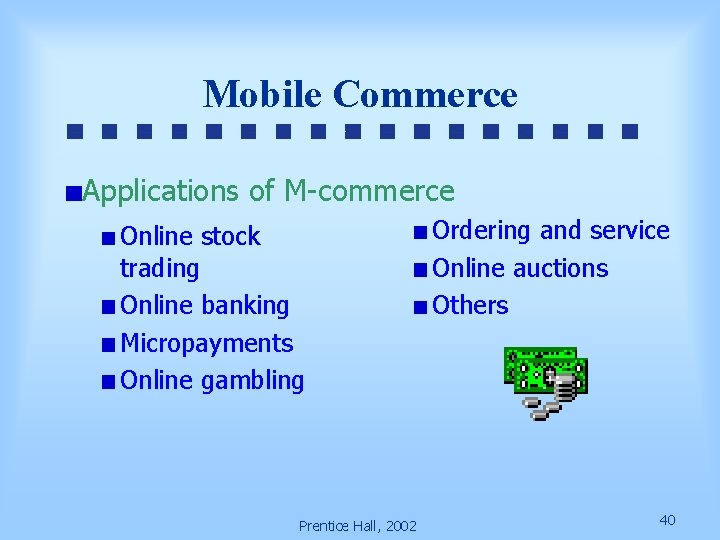 Mobile Commerce

Applications of M-commerce

Online stock trading

Online banking

Micropayments

Online gambling

Ordering and service

Online auctions

Others

Prentice Hall, 2002

40